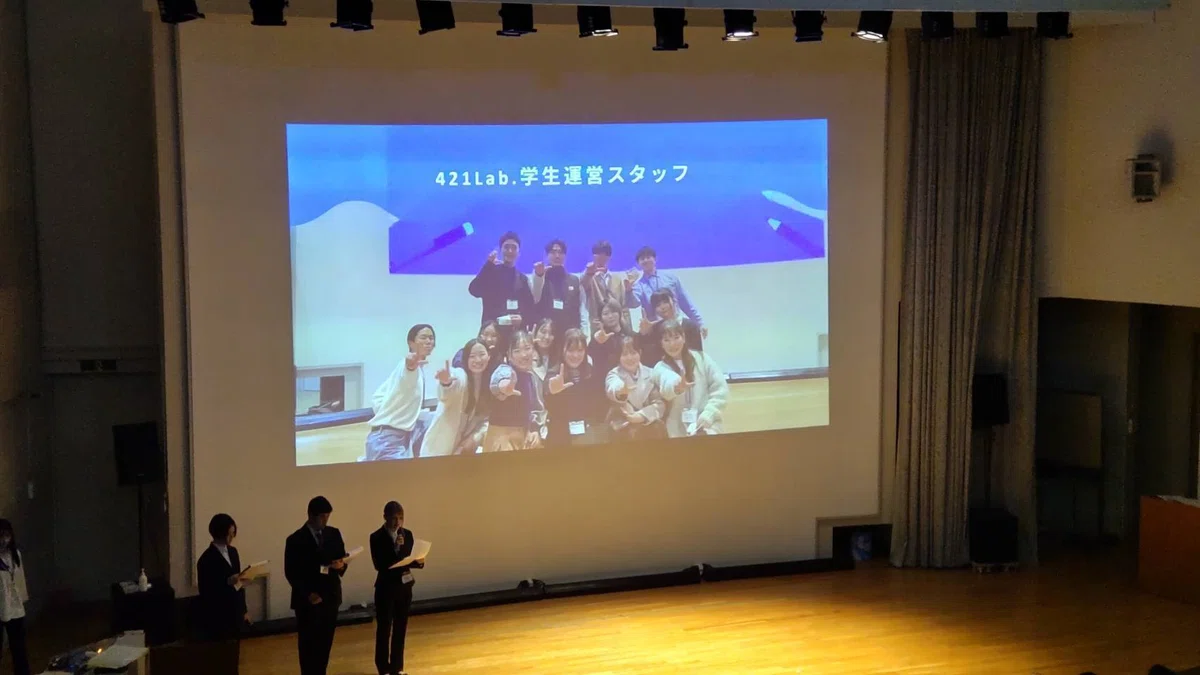 421Lab.学生運営スタッフ